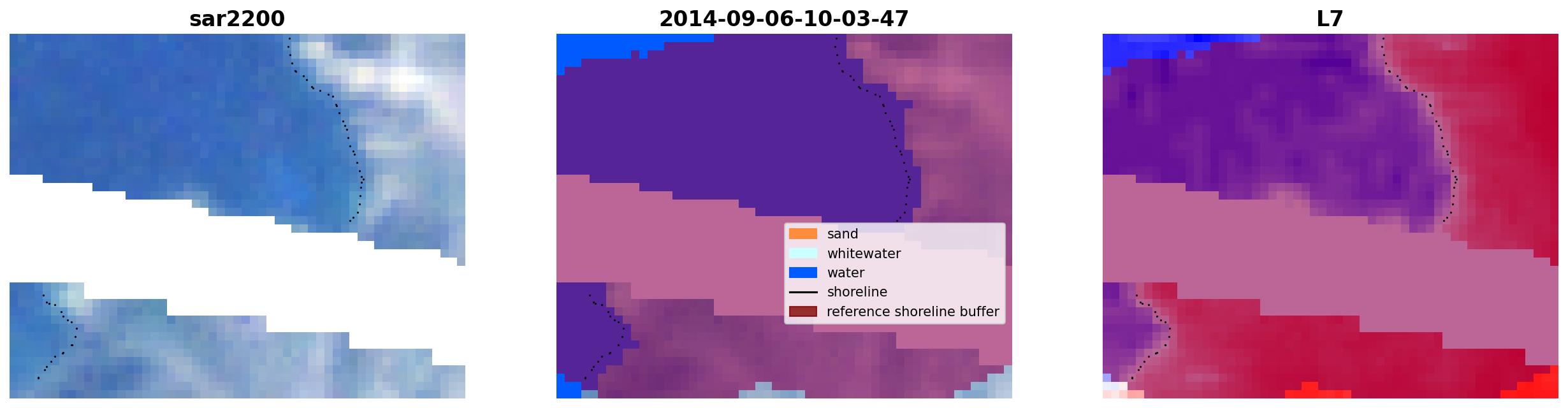 sar2200

2014-09-06-10-03-47

sand
whitewater
water
shoreline
reference shoreline buffer

L7